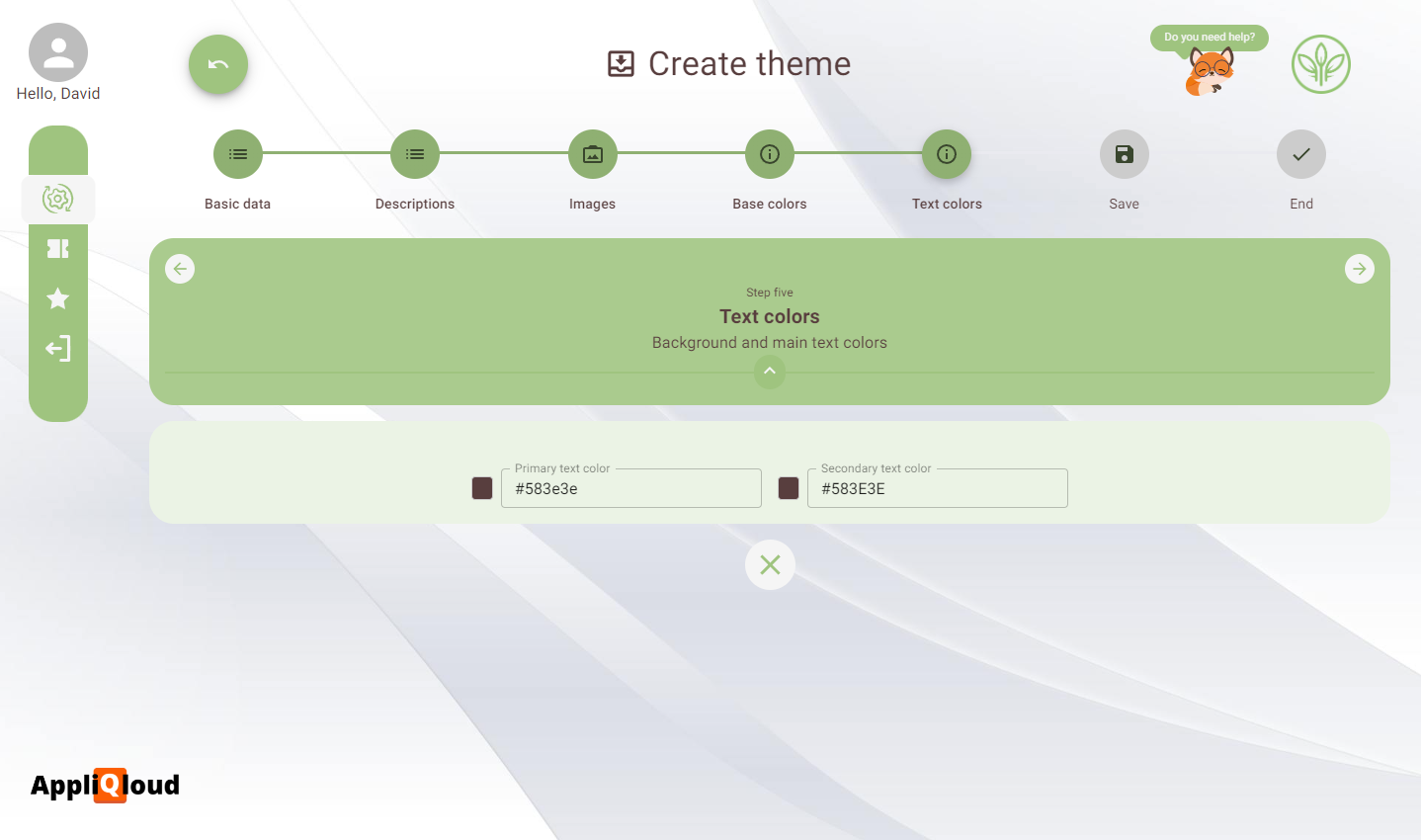 Hello, David

Create theme

Do you need help?

Basic data

Descriptions

Images

Base colors

Text colors

Save

End

Step five

Text colors

Background and main text colors

Primary text color
#583e3e

Secondary text color
#583E3E

AppliQloud